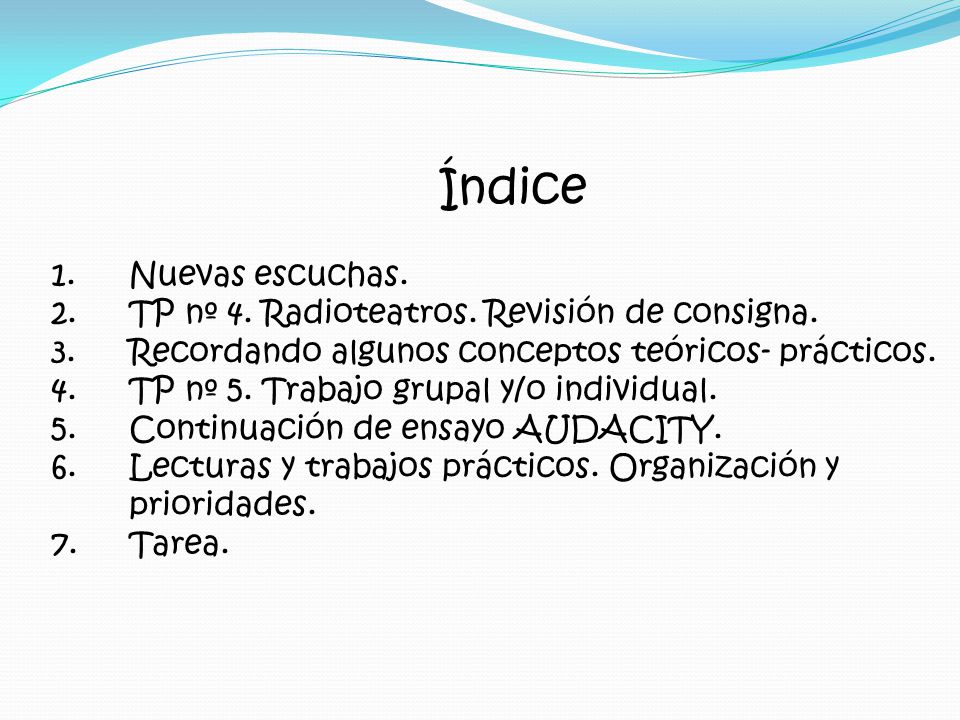 Índice

1. Nuevas escuchas.
2. TP nº 4. Radioteatros. Revisión de consigna.
3. Recordando algunos conceptos teóricos- prácticos.
4. TP nº 5. Trabajo grupal y/o individual.
5. Continuación de ensayo AUDACITY.
6. Lecturas y trabajos prácticos. Organización y prioridades.
7. Tarea.